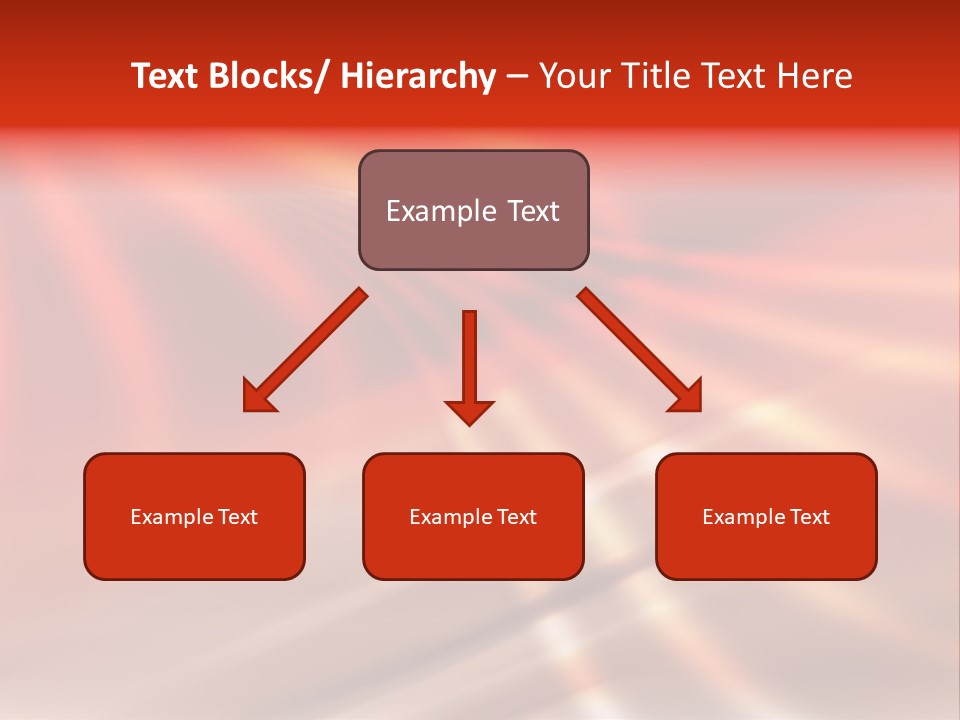 Text Blocks/ Hierarchy – Your Title Text Here

Example Text

Example Text

Example Text

Example Text